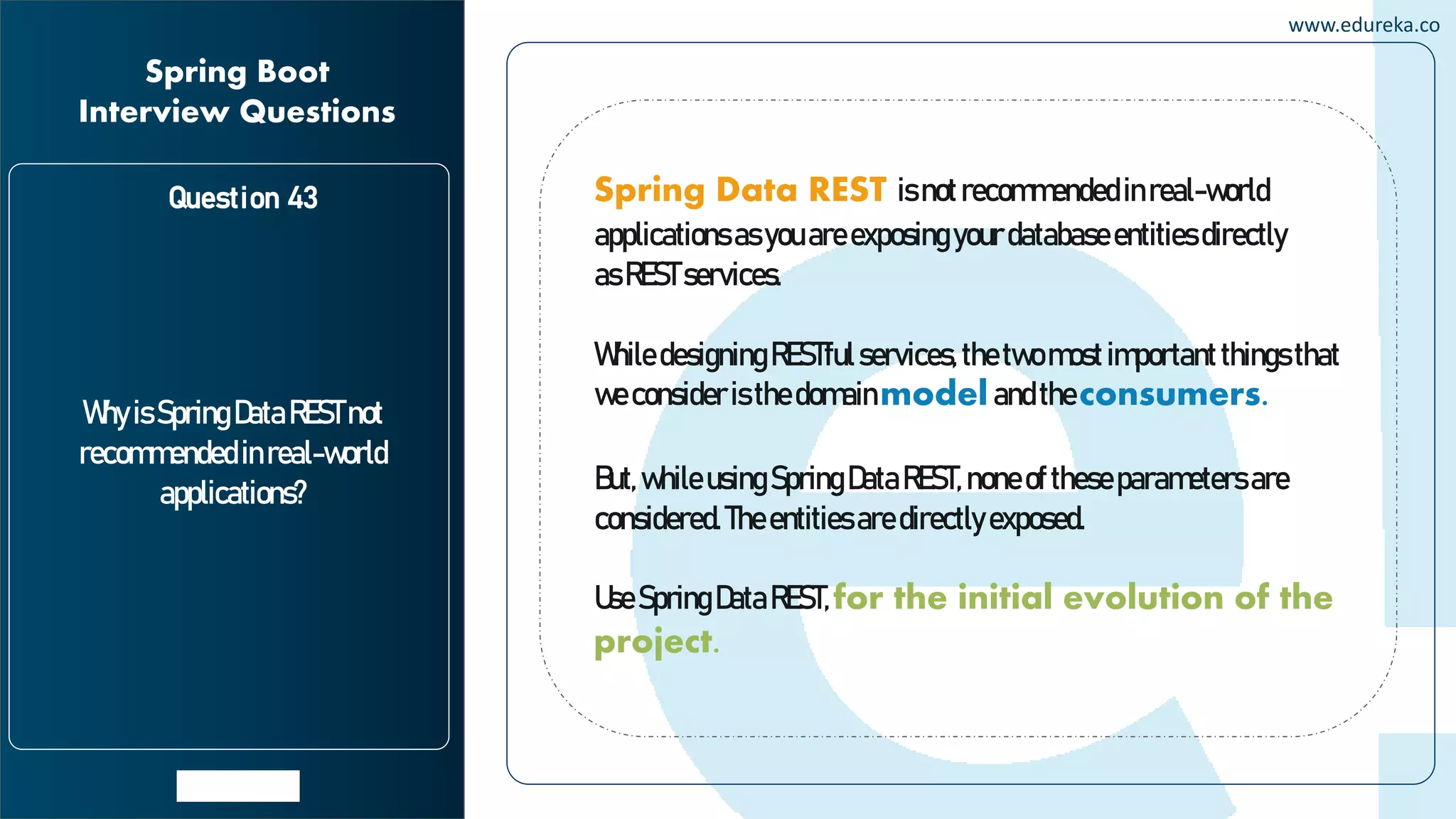 www.edureka.co

Spring Boot Interview Questions

Question 43

Why is Spring Data REST not recommended in real-world applications?

Spring Data REST is not recommended in real-world applications as you are exposing your database entities directly as REST services.

While designing RESTful services, the two most important things that we consider is the domain model and the consumers.

But, while using Spring Data REST, none of these parameters are considered. The entities are directly exposed.

Use Spring Data REST, for the initial evolution of the project.